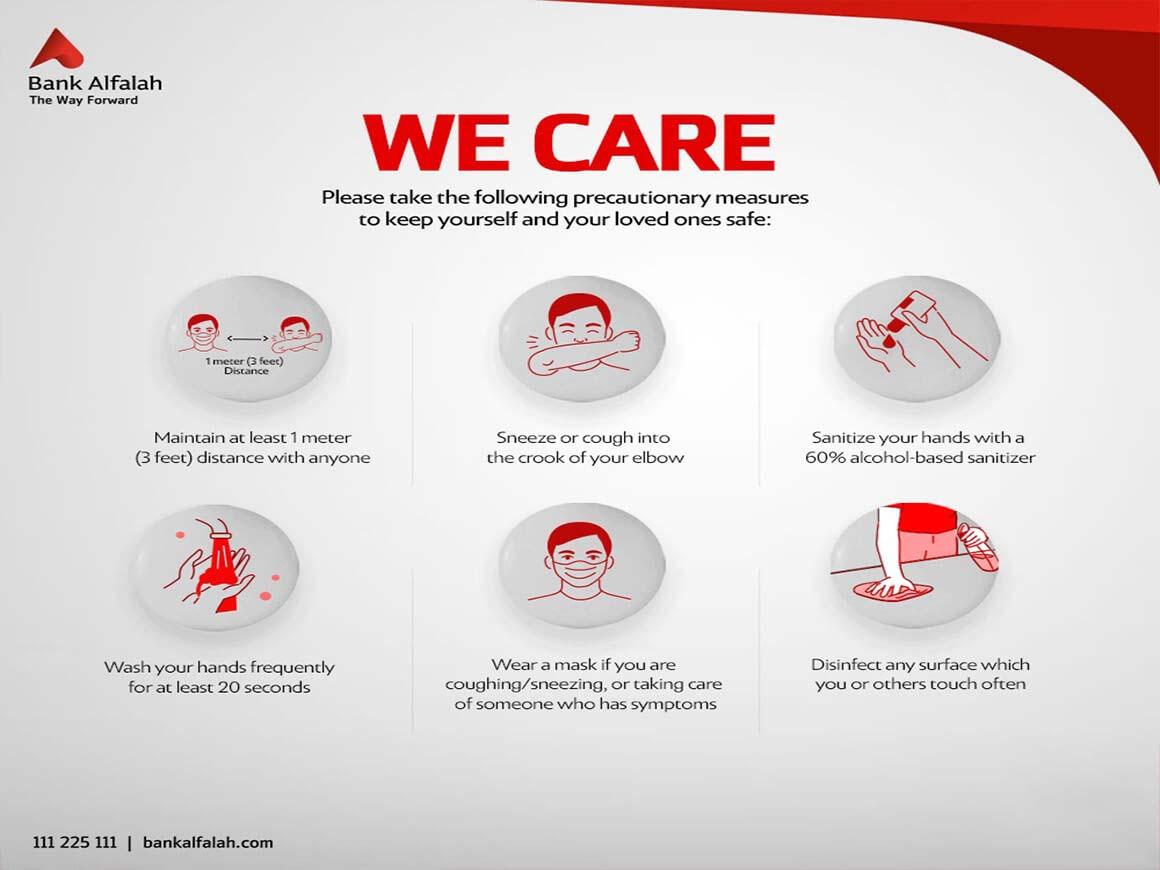 Bank Alfalah
The Way Forward

WE CARE

Please take the following precautionary measures to keep yourself and your loved ones safe:

1 meter (3 feet) Distance

Maintain at least 1 meter (3 feet) distance with anyone

Sneeze or cough into the crook of your elbow

Sanitize your hands with a 60% alcohol-based sanitizer

Wash your hands frequently for at least 20 seconds

Wear a mask if you are coughing/sneezing, or taking care of someone who has symptoms

Disinfect any surface which you or others touch often

111 225 111 | bankalfalah.com